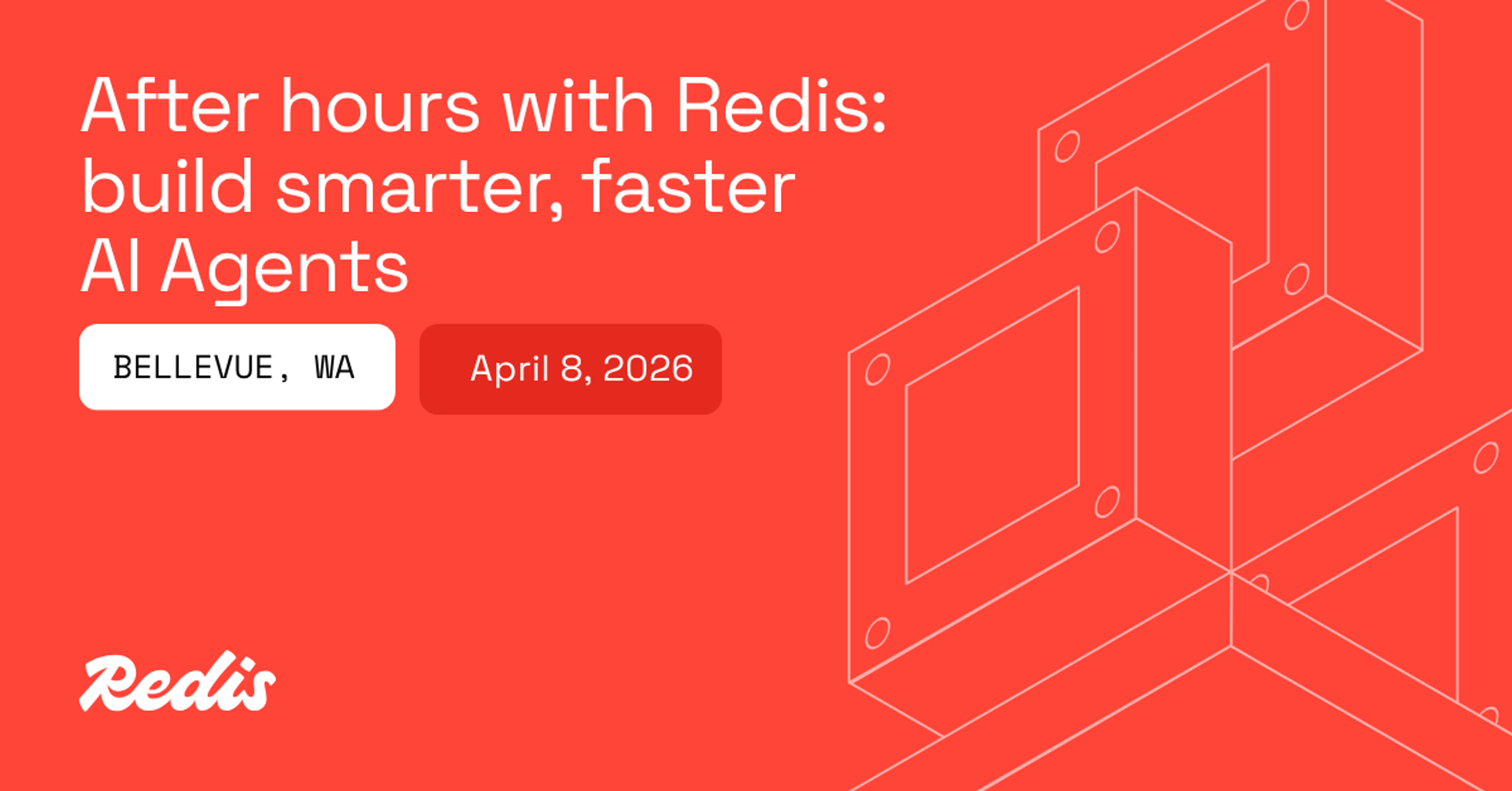 After hours with Redis: build smarter, faster AI Agents

BELLEVUE, WA

April 8, 2026

Redis